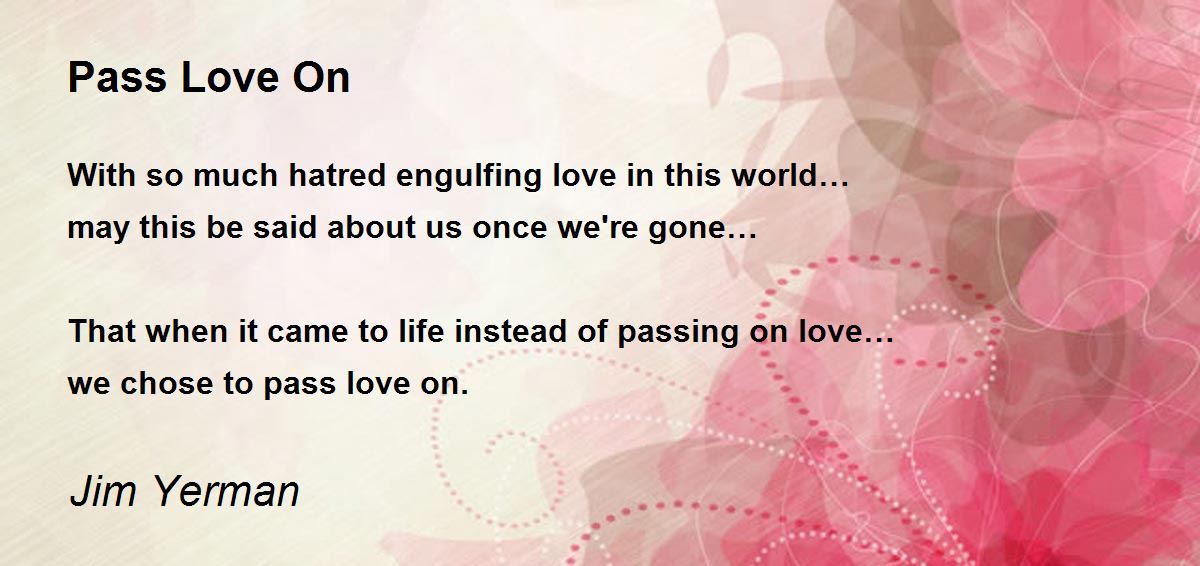 Pass Love On

With so much hatred engulfing love in this world…
may this be said about us once we're gone…

That when it came to life instead of passing on love…
we chose to pass love on.

Jim Yerman